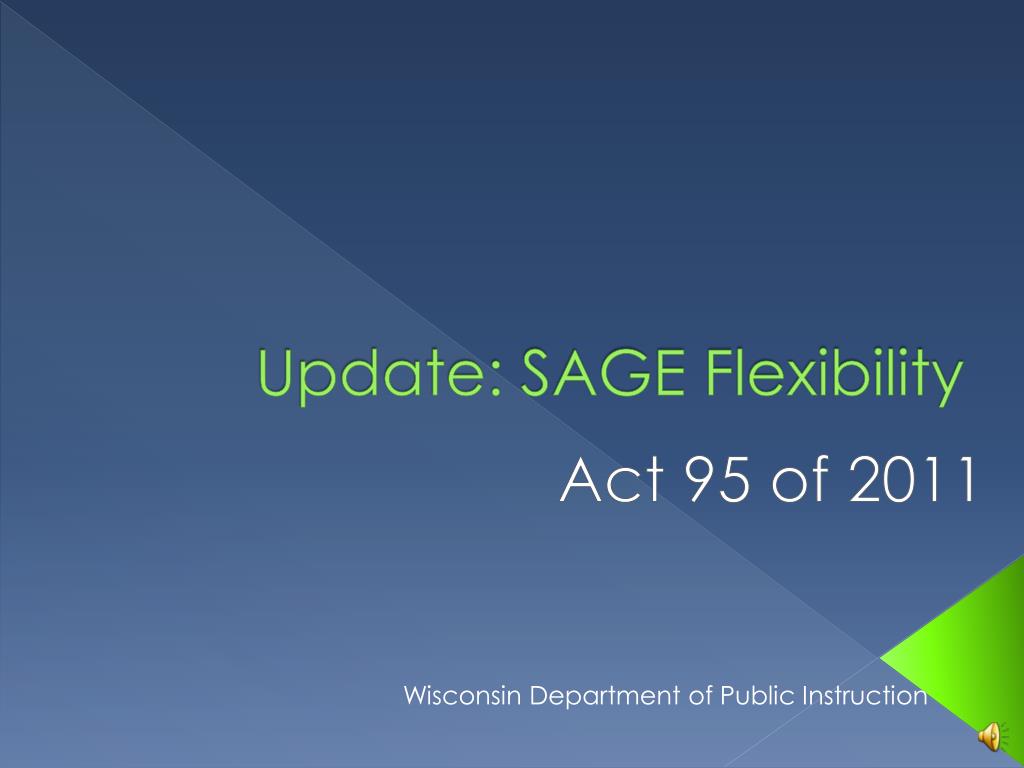 Update: SAGE Flexibility

Act 95 of 2011

Wisconsin Department of Public Instruction